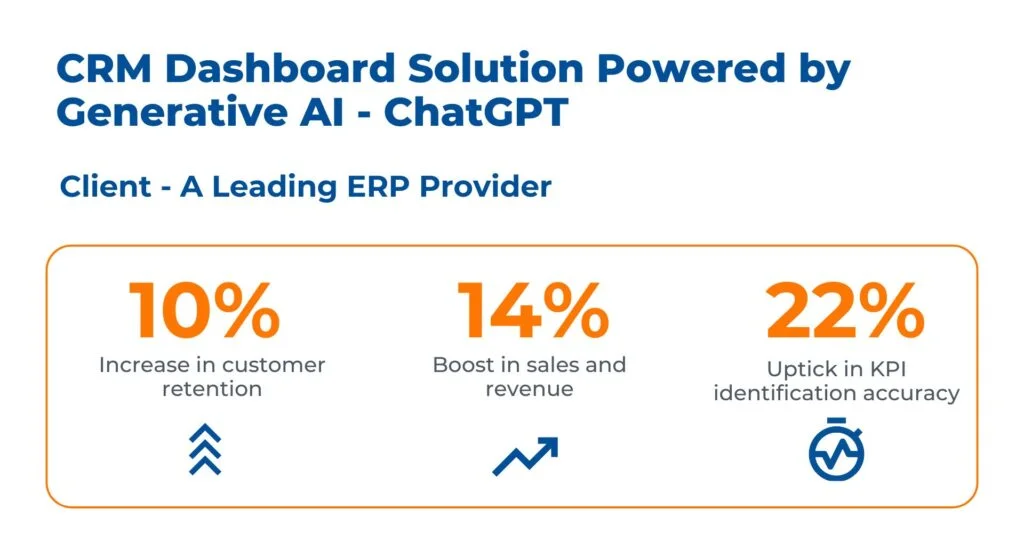 CRM Dashboard Solution Powered by Generative AI - ChatGPT

Client - A Leading ERP Provider

10%
Increase in customer retention

14%
Boost in sales and revenue

22%
Uptick in KPI identification accuracy